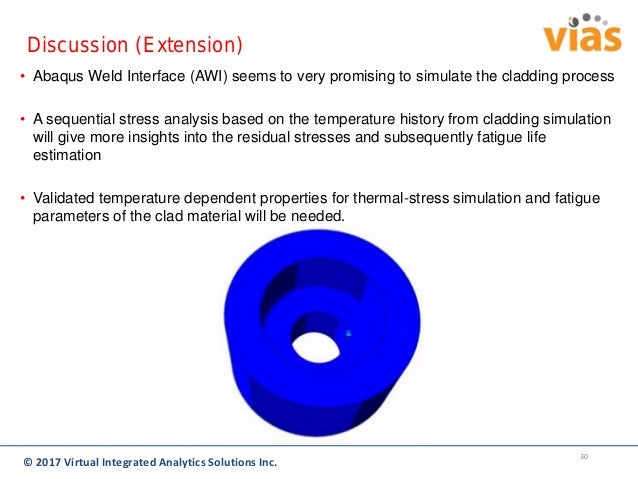 Discussion (Extension)

vias

• Abaqus Weld Interface (AWI) seems to very promising to simulate the cladding process

• A sequential stress analysis based on the temperature history from cladding simulation will give more insights into the residual stresses and subsequently fatigue life estimation

• Validated temperature dependent properties for thermal-stress simulation and fatigue parameters of the clad material will be needed.

© 2017 Virtual Integrated Analytics Solutions Inc.

30